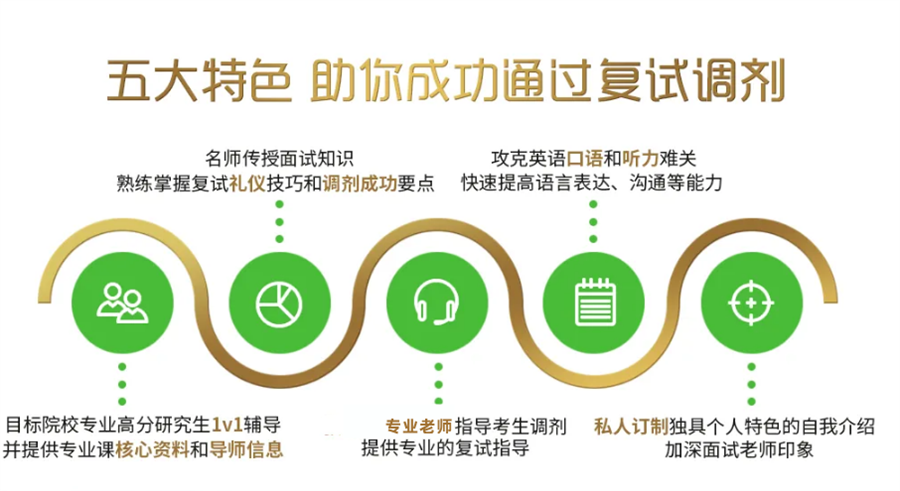 五大特色 助你成功通过复试调剂

名师传授面试知识
熟练掌握复试礼仪技巧和调剂成功要点

攻克英语口语和听力难关
快速提高语言表达、沟通等能力

目标院校专业高分研究生1v1辅导
并提供专业课核心资料和导师信息

专业老师指导考生调剂
提供专业的复试指导

私人订制独具个人特色的自我介绍
加深面试老师印象